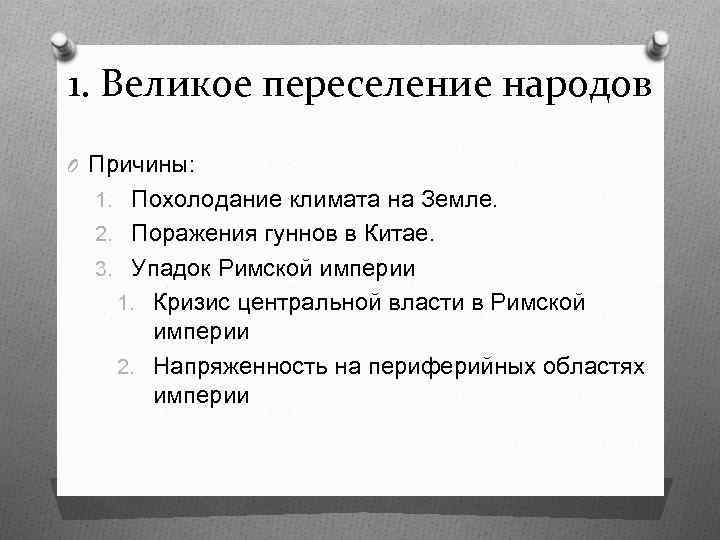 1. Великое переселение народов

Причины:

1. Похолодание климата на Земле.
2. Поражения гуннов в Китае.
3. Упадок Римской империи
   1. Кризис центральной власти в Римской империи
   2. Напряженность на периферийных областях империи